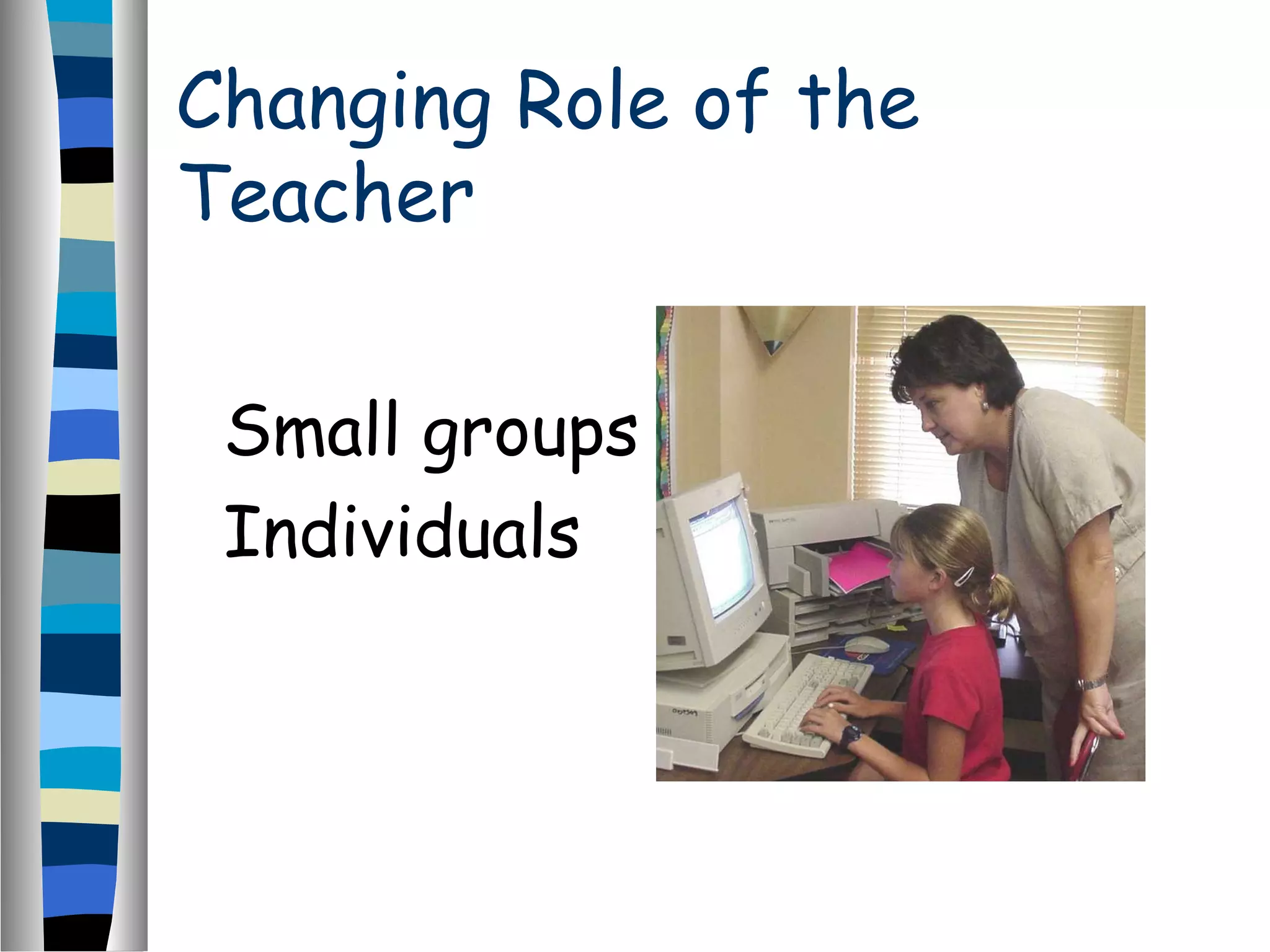 Changing Role of the Teacher

Small groups

Individuals